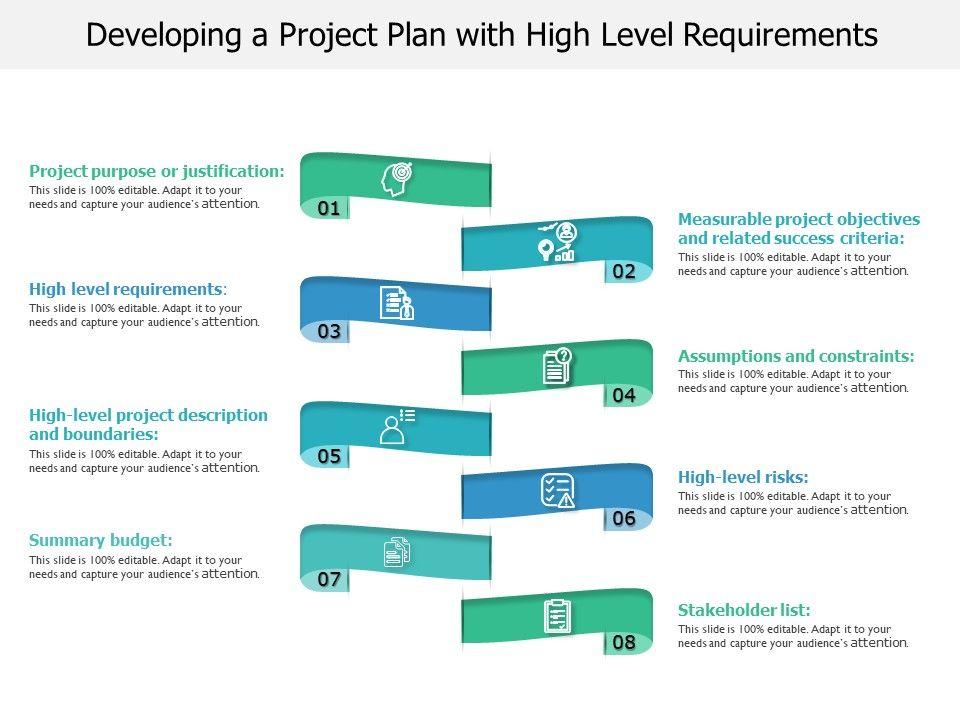 Developing a Project Plan with High Level Requirements

Project purpose or justification:
This slide is 100% editable. Adapt it to your needs and capture your audience's attention.

01

Measurable project objectives and related success criteria:
This slide is 100% editable. Adapt it to your needs and capture your audience's attention.

02

High level requirements:
This slide is 100% editable. Adapt it to your needs and capture your audience's attention.

03

Assumptions and constraints:
This slide is 100% editable. Adapt it to your needs and capture your audience's attention.

04

High-level project description and boundaries:
This slide is 100% editable. Adapt it to your needs and capture your audience's attention.

05

High-level risks:
This slide is 100% editable. Adapt it to your needs and capture your audience's attention.

06

Summary budget:
This slide is 100% editable. Adapt it to your needs and capture your audience's attention.

07

Stakeholder list:
This slide is 100% editable. Adapt it to your needs and capture your audience's attention.

08